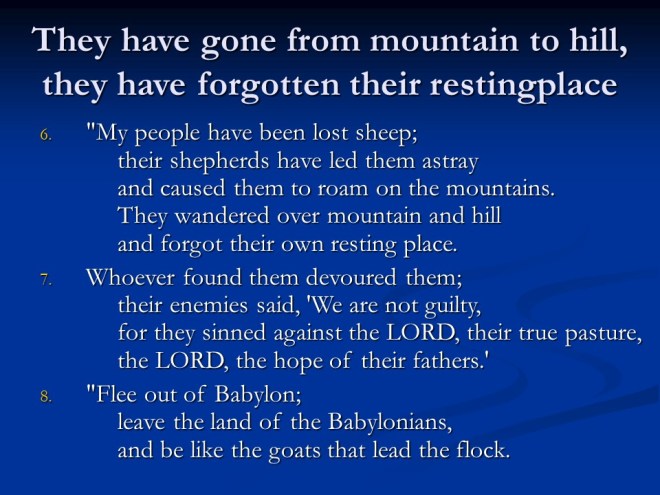 They have gone from mountain to hill, they have forgotten their restingplace

6. "My people have been lost sheep;
their shepherds have led them astray
and caused them to roam on the mountains.
They wandered over mountain and hill
and forgot their own resting place.

7. Whoever found them devoured them;
their enemies said, 'We are not guilty,
for they sinned against the LORD, their true pasture,
the LORD, the hope of their fathers.'

8. "Flee out of Babylon;
leave the land of the Babylonians,
and be like the goats that lead the flock.